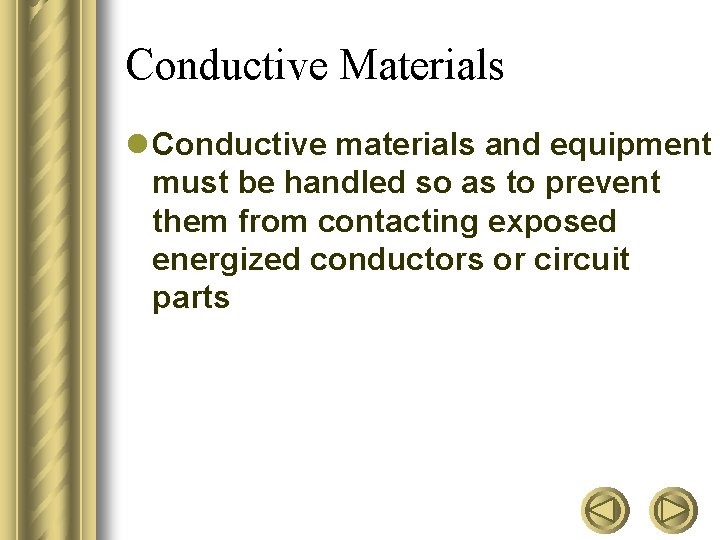 Conductive Materials

• Conductive materials and equipment must be handled so as to prevent them from contacting exposed energized conductors or circuit parts